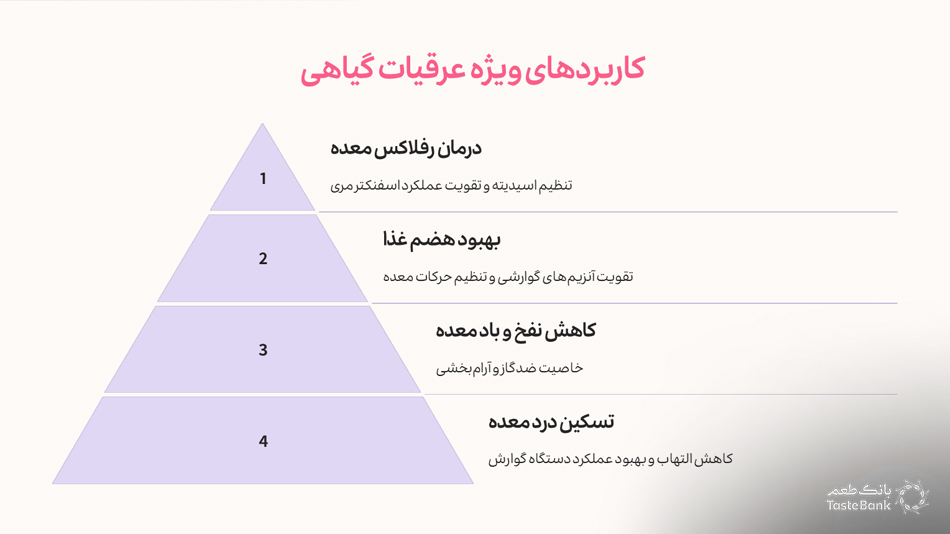 کاربردهای ویژه عرقیات گیاهی

1

درمان رفلاکس معده

تنظیم اسیدیته و تقویت عملکرد اسفنکتر مری

2

بهبود هضم غذا

تقویت آنزیم‌های گوارشی و تنظیم حرکات معده

3

کاهش نفخ و باد معده

خاصیت ضدگاز و آرام‌بخشی

4

تسکین درد معده

کاهش التهاب و بهبود عملکرد دستگاه گوارش

بانک طعم
TasteBank